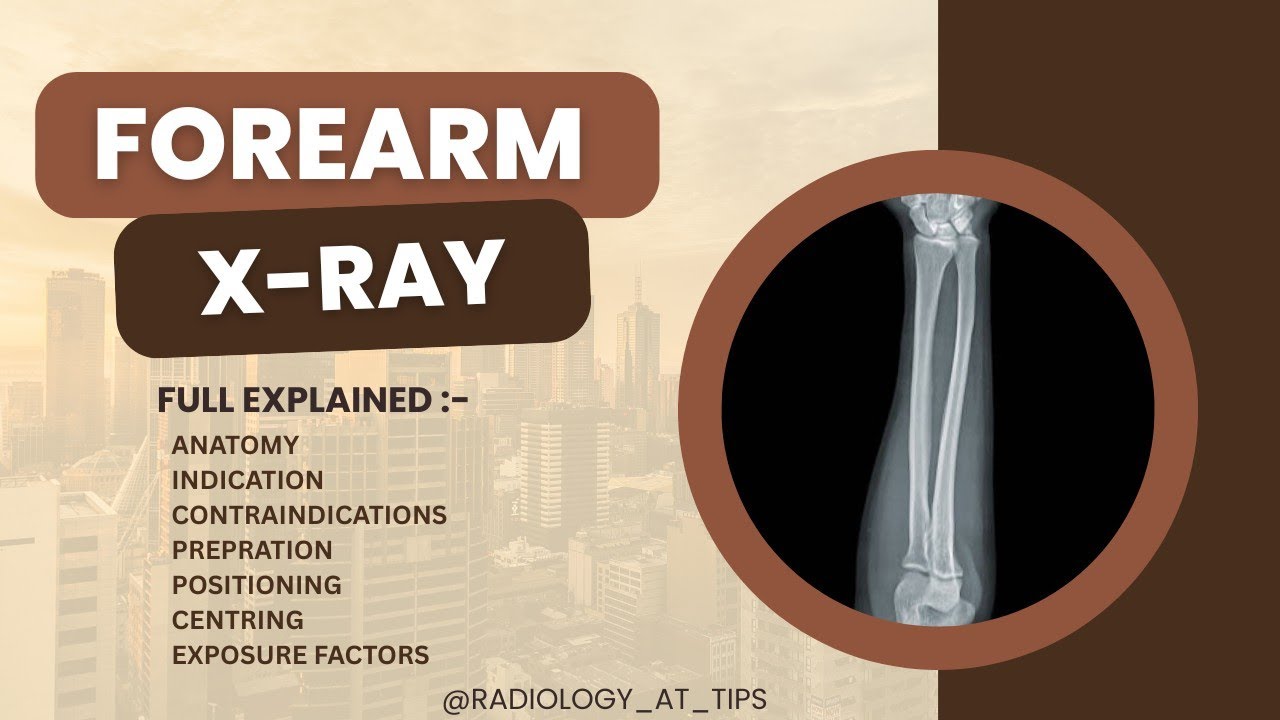 FOREARM

X-RAY

FULL EXPLAINED :-

ANATOMY
INDICATION
CONTRAINDICATIONS
PREPRATION
POSITIONING
CENTRING
EXPOSURE FACTORS

@RADIOLOGY_AT_TIPS